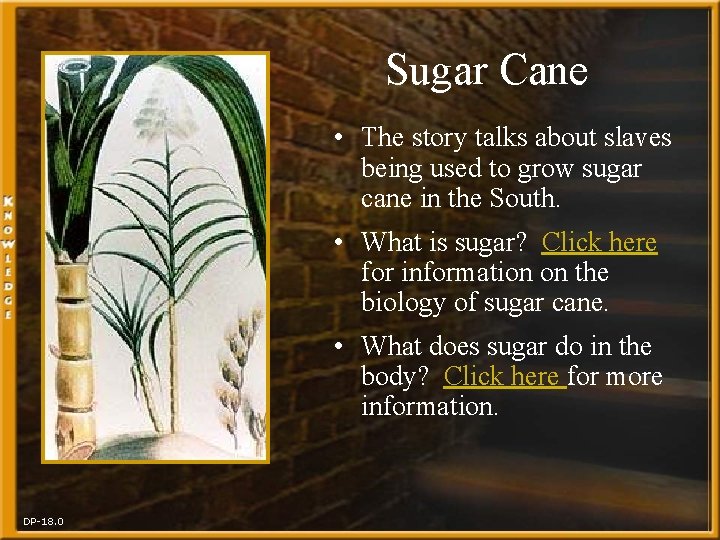 KNOWLEDGE

Sugar Cane

• The story talks about slaves being used to grow sugar cane in the South.

• What is sugar? Click here for information on the biology of sugar cane.

• What does sugar do in the body? Click here for more information.

DP-18.0